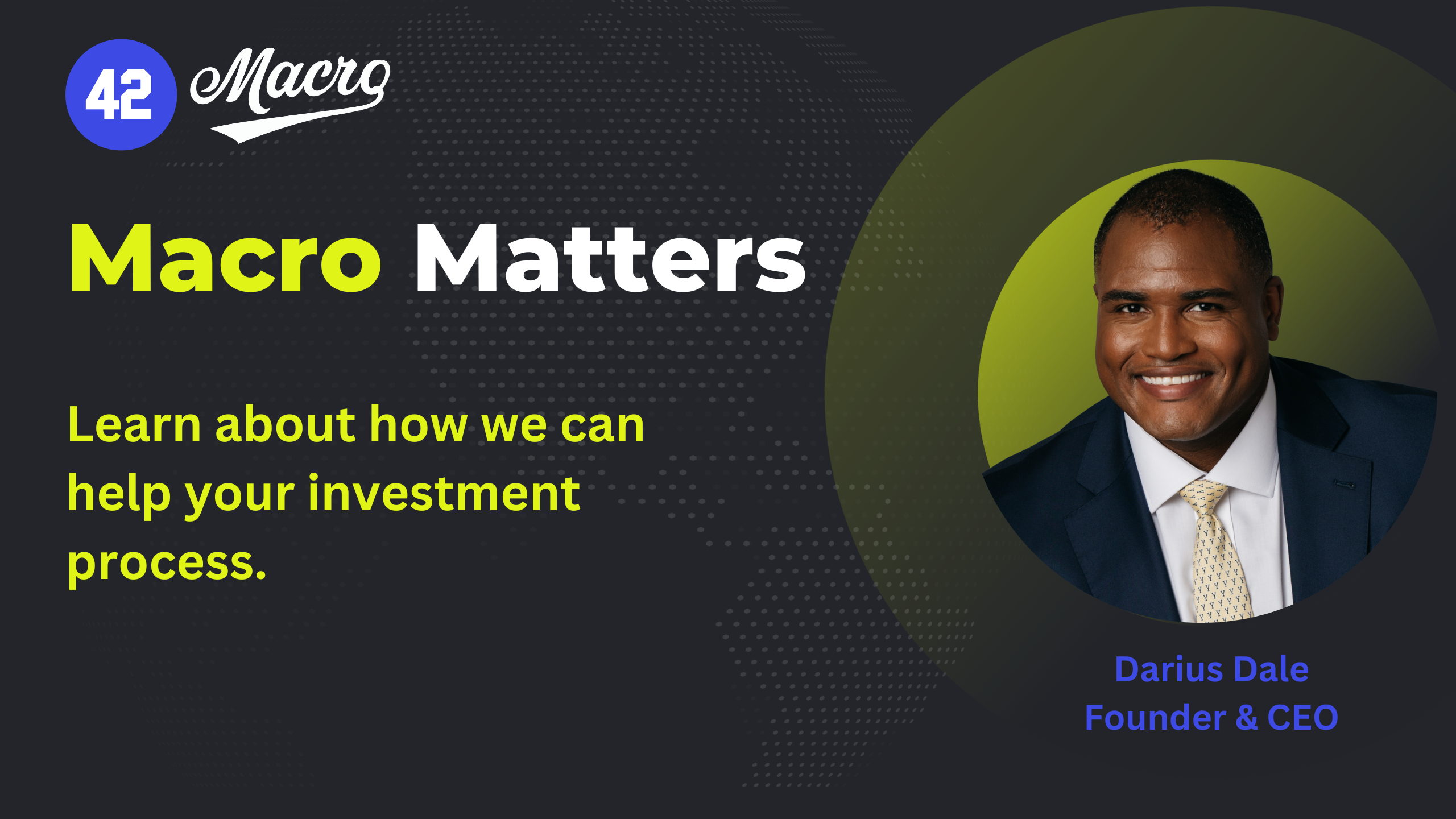 42 Macro

Macro Matters

Learn about how we can help your investment process.

Darius Dale
Founder & CEO